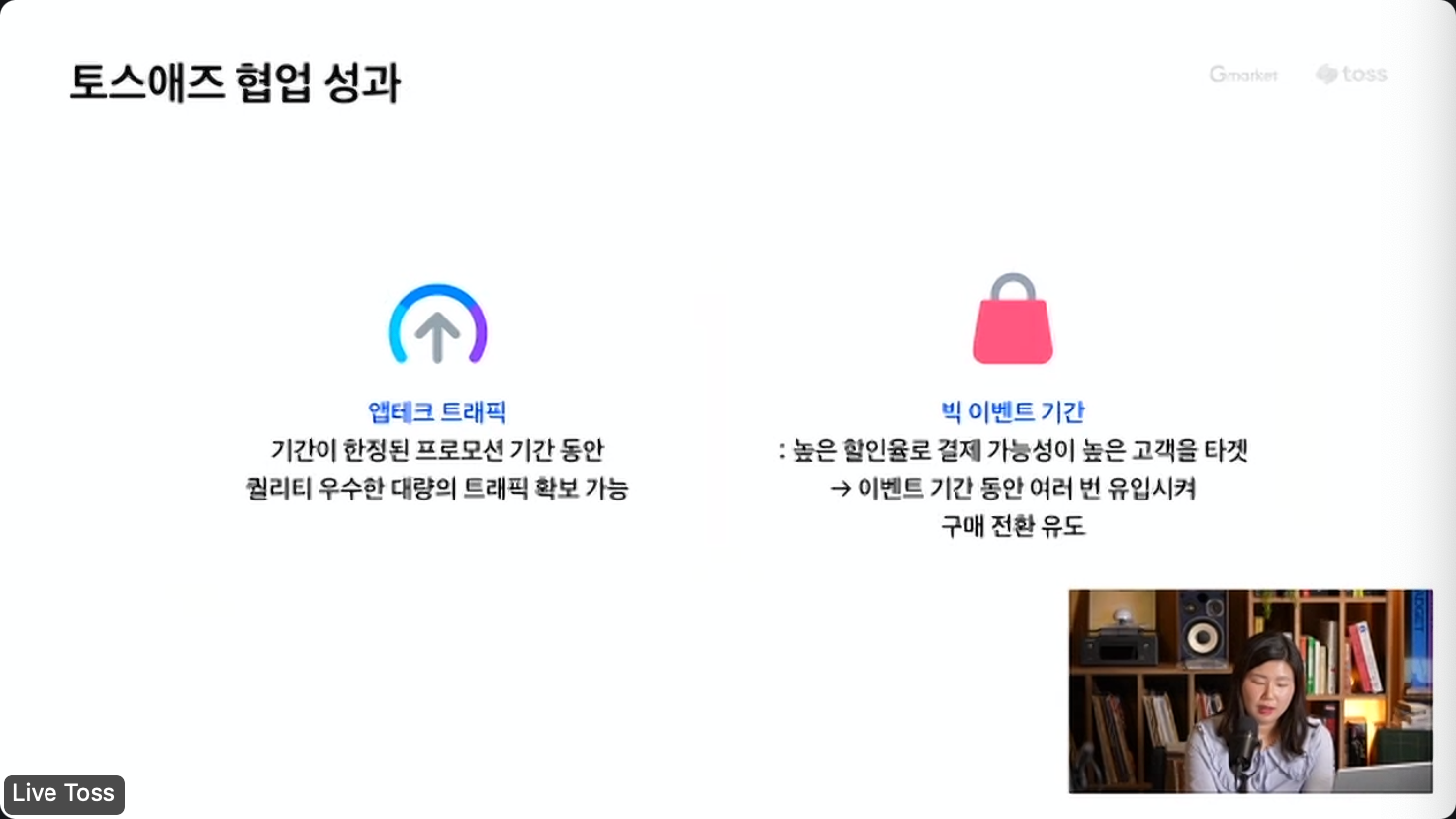 토스애즈 협업 성과

Gmarket toss

앱테크 트래픽
기간이 한정된 프로모션 기간 동안
퀄리티 우수한 대량의 트래픽 확보 가능

빅 이벤트 기간
: 높은 할인율로 결제 가능성이 높은 고객을 타겟
→ 이벤트 기간 동안 여러 번 유입시켜
구매 전환 유도

Live Toss